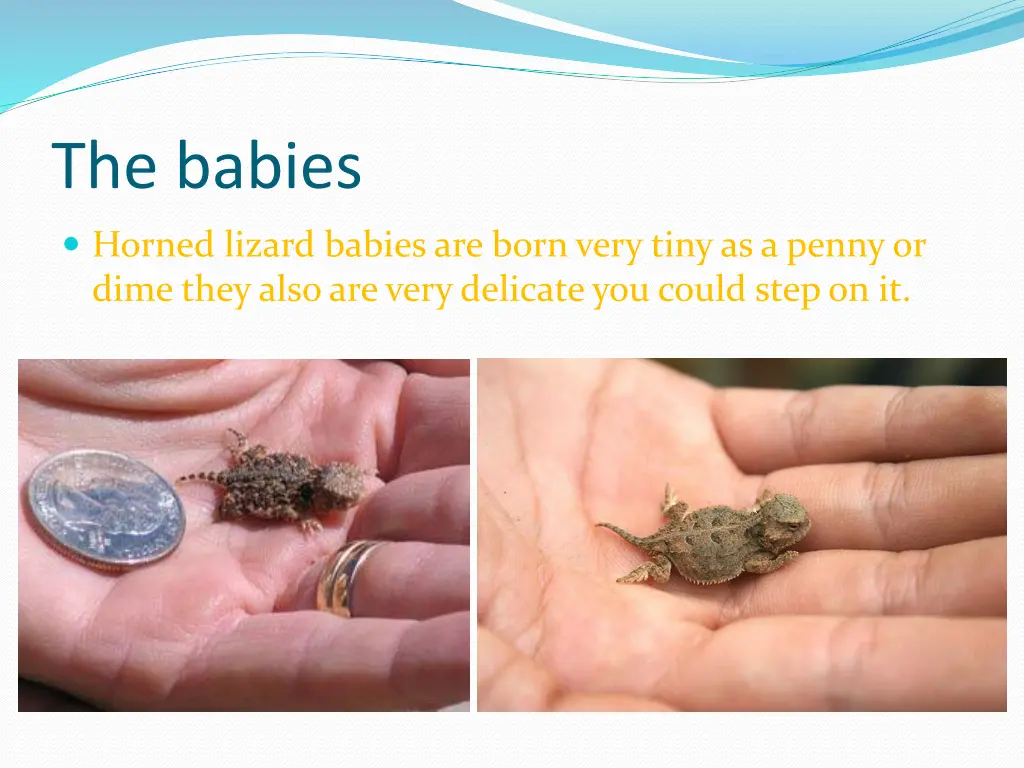 The babies

Horned lizard babies are born very tiny as a penny or dime they also are very delicate you could step on it.